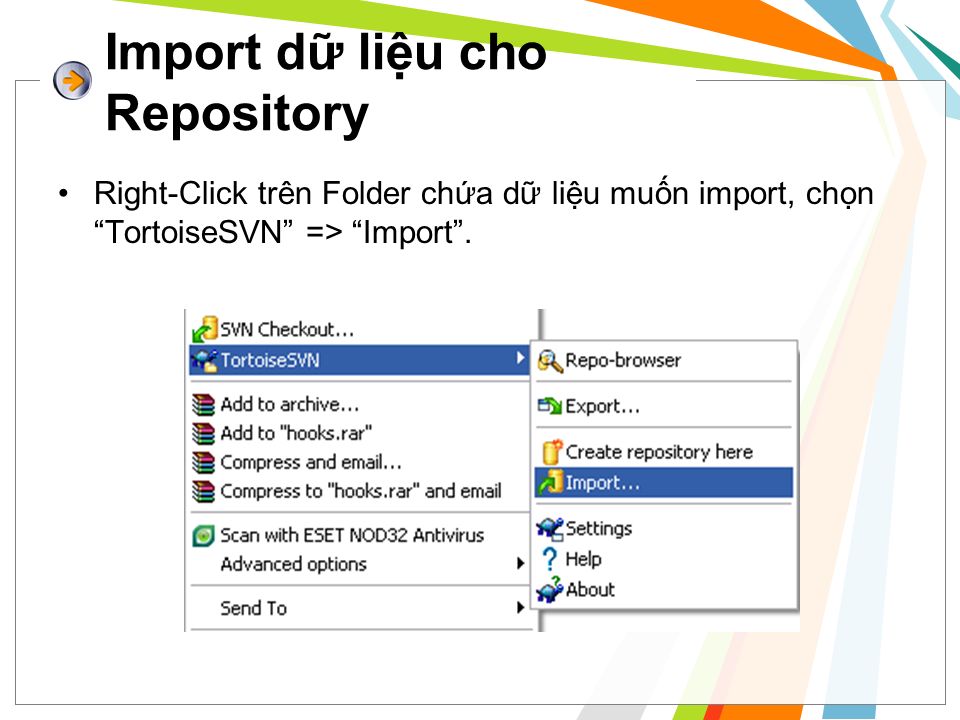 Import dữ liệu cho Repository

• Right-Click trên Folder chứa dữ liệu muốn import, chọn “TortoiseSVN” => “Import”.

SVN Checkout...
TortoiseSVN
Add to archive...
Add to "hooks.rar"
Compress and email...
Compress to "hooks.rar" and email
Scan with ESET NOD32 Antivirus
Advanced options
Send To

Repo-browser
Export...
Create repository here
Import...
Settings
Help
About